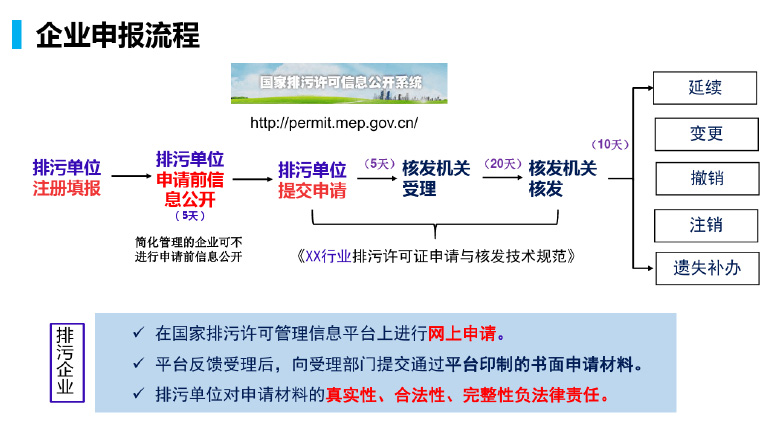 企业申报流程

国家排污许可信息公开系统

http://permit.mep.gov.cn/

排污单位
注册填报

排污单位
申请前信息公开
（5天）

简化管理的企业可不进行申请前信息公开

排污单位
提交申请

（5天）

核发机关
受理

（20天）

核发机关
核发

（10天）

《XX行业排污许可证申请与核发技术规范》

延续

变更

撤销

注销

遗失补办

排污企业

✓ 在国家排污许可管理信息平台上进行网上申请。

✓ 平台反馈受理后，向受理部门提交通过平台印制的书面申请材料。

✓ 排污单位对申请材料的真实性、合法性、完整性负法律责任。